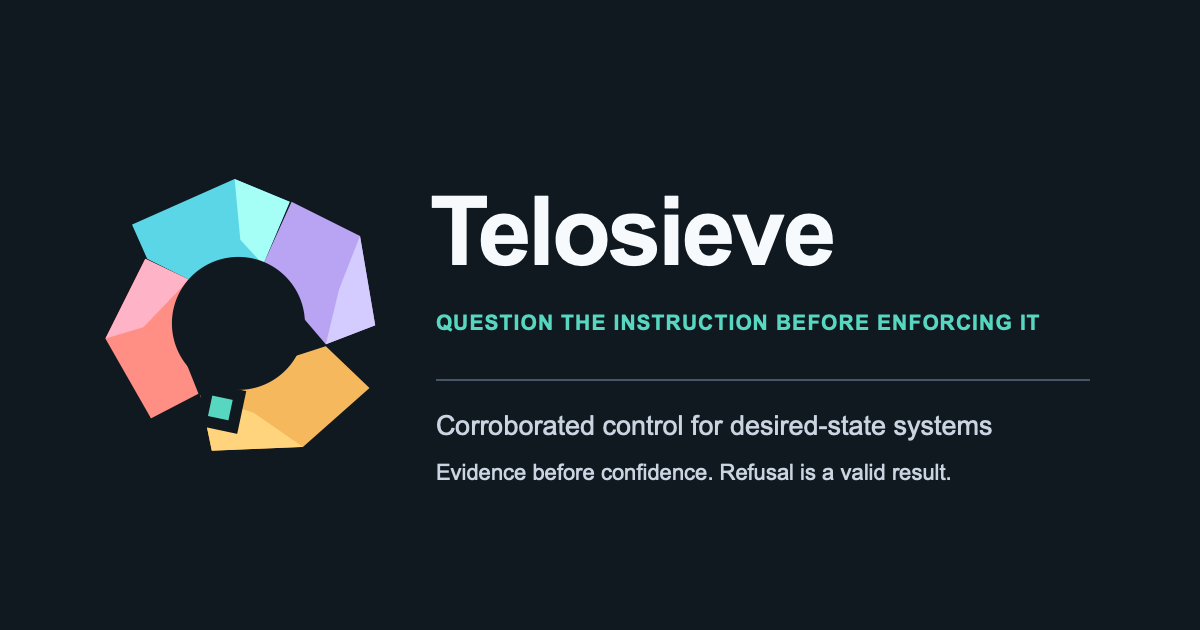 Telosieve

QUESTION THE INSTRUCTION BEFORE ENFORCING IT

Corroborated control for desired-state systems

Evidence before confidence. Refusal is a valid result.